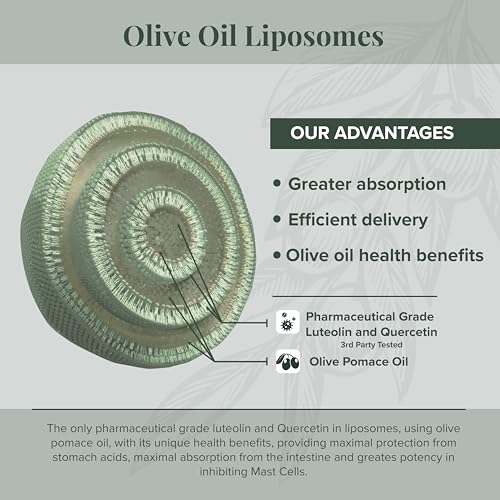 Olive Oil Liposomes

OUR ADVANTAGES

• Greater absorption
• Efficient delivery
• Olive oil health benefits

Pharmaceutical Grade Luteolin and Quercetin
3rd Party Tested

Olive Pomace Oil

The only pharmaceutical grade luteolin and Quercetin in liposomes, using olive pomace oil, with its unique health benefits, providing maximal protection from stomach acids, maximal absorption from the intestine and greates potency in inhibiting Mast Cells.